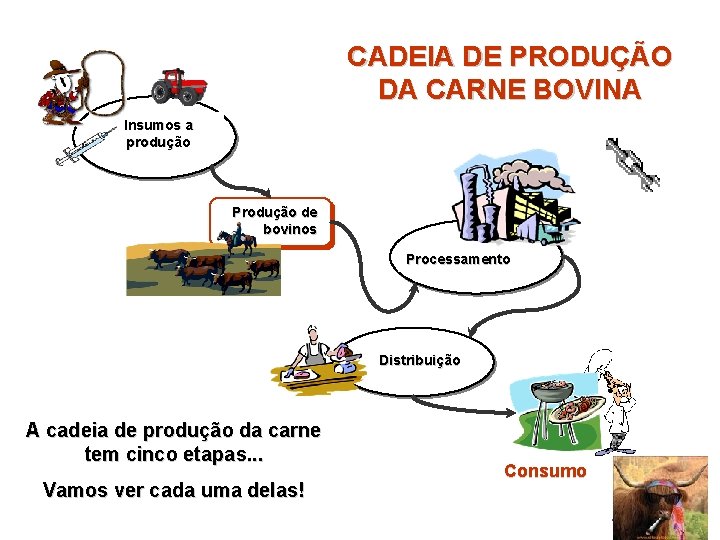 CADEIA DE PRODUÇÃO DA CARNE BOVINA

Insumos a produção

Produção de bovinos

Processamento

Distribuição

Consumo

A cadeia de produção da carne tem cinco etapas...

Vamos ver cada uma delas!